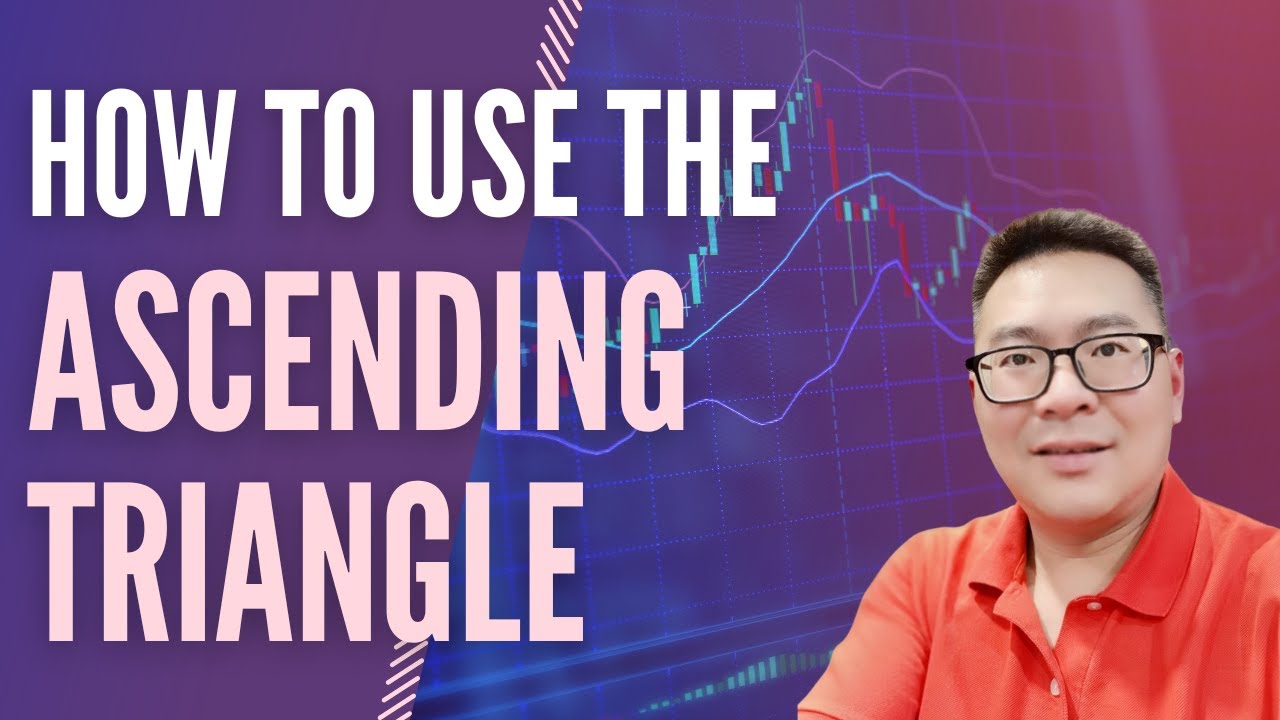 HOW TO USE THE
ASCENDING
TRIANGLE